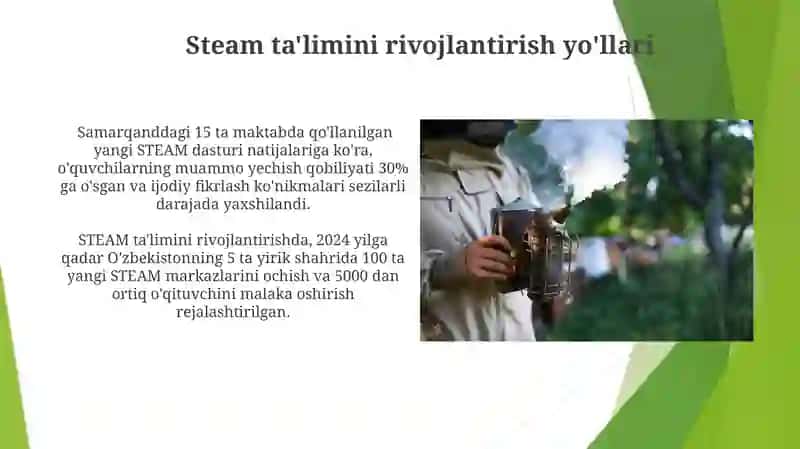 Steam ta'limini rivojlantirish yo'llari

Samarqanddagi 15 ta maktabda qo'llanilgan yangi STEAM dasturi natijalariga ko'ra, o'quvchilarning muammo yechish qobiliyati 30% ga o'sgan va ijodiy fikrlash ko'nikmalari sezilarli darajada yaxshilandi.

STEAM ta'limini rivojlantirishda, 2024 yilga qadar O'zbekistonning 5 ta yirik shahrida 100 ta yangi STEAM markazlarini ochish va 5000 dan ortiq o'qituvchini malaka oshirish rejalashtirilgan.